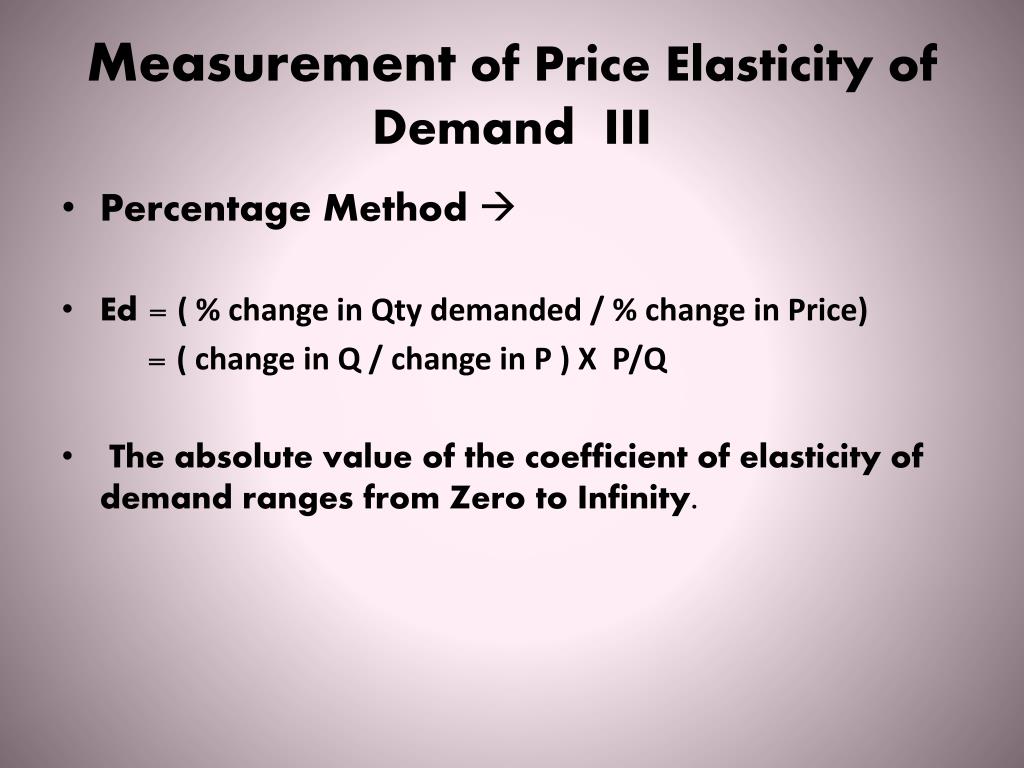 Measurement of Price Elasticity of Demand III

• Percentage Method →

• Ed = ( % change in Qty demanded / % change in Price)
= ( change in Q / change in P ) X P/Q

• The absolute value of the coefficient of elasticity of demand ranges from Zero to Infinity.